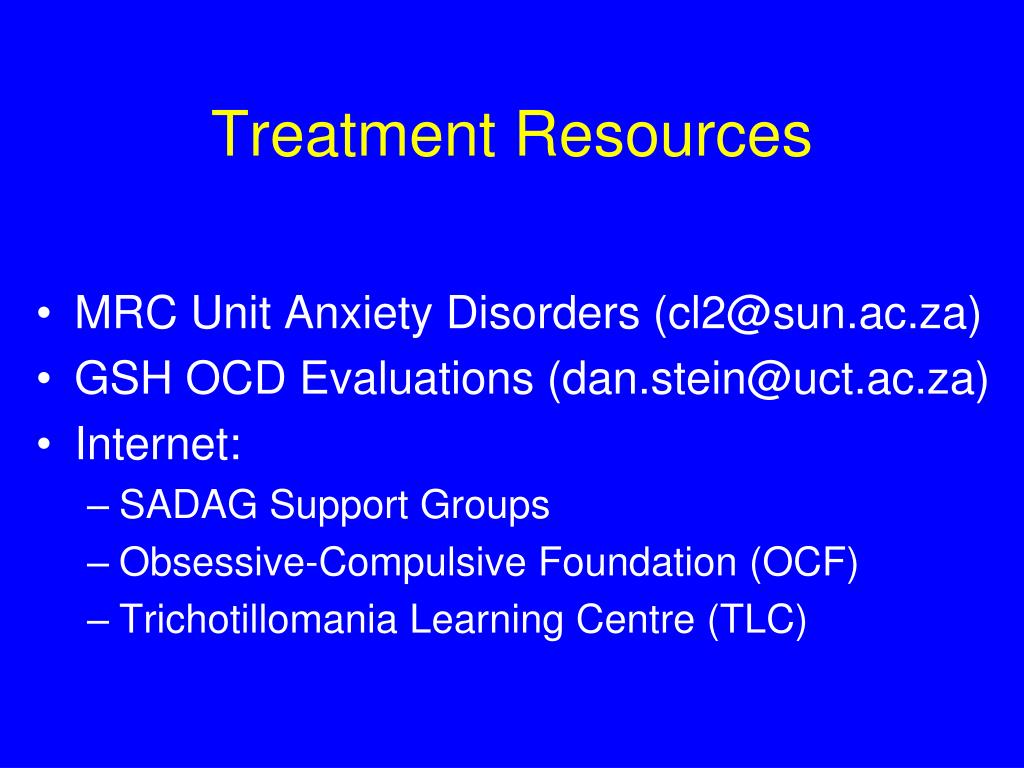 Treatment Resources

• MRC Unit Anxiety Disorders (cl2@sun.ac.za)
• GSH OCD Evaluations (dan.stein@uct.ac.za)
• Internet:
– SADAG Support Groups
– Obsessive-Compulsive Foundation (OCF)
– Trichotillomania Learning Centre (TLC)